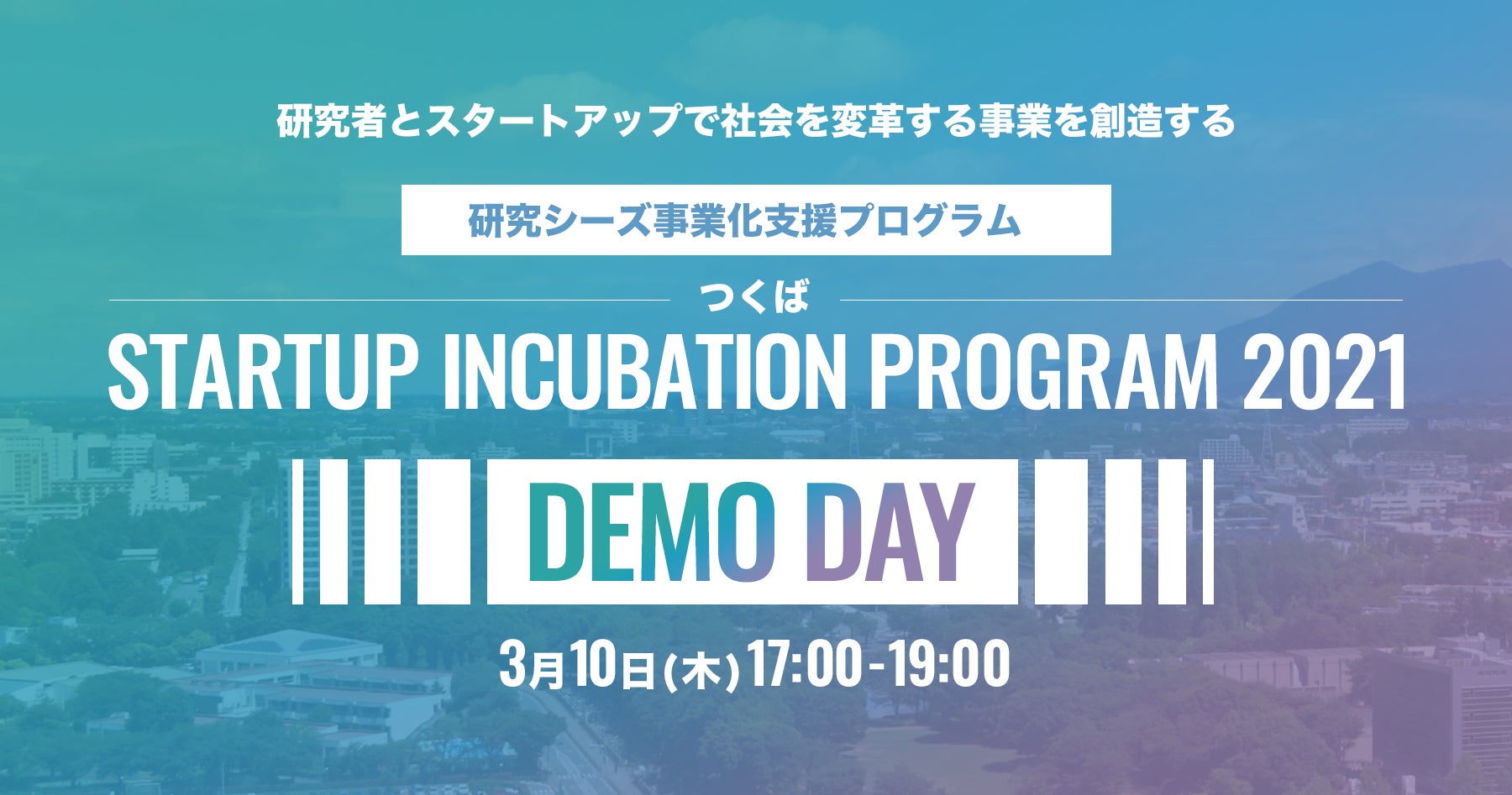 研究者とスタートアップで社会を変革する事業を創造する

研究シーズ事業化支援プログラム

つくば
STARTUP INCUBATION PROGRAM 2021

DEMO DAY

3月10日(木) 17:00-19:00